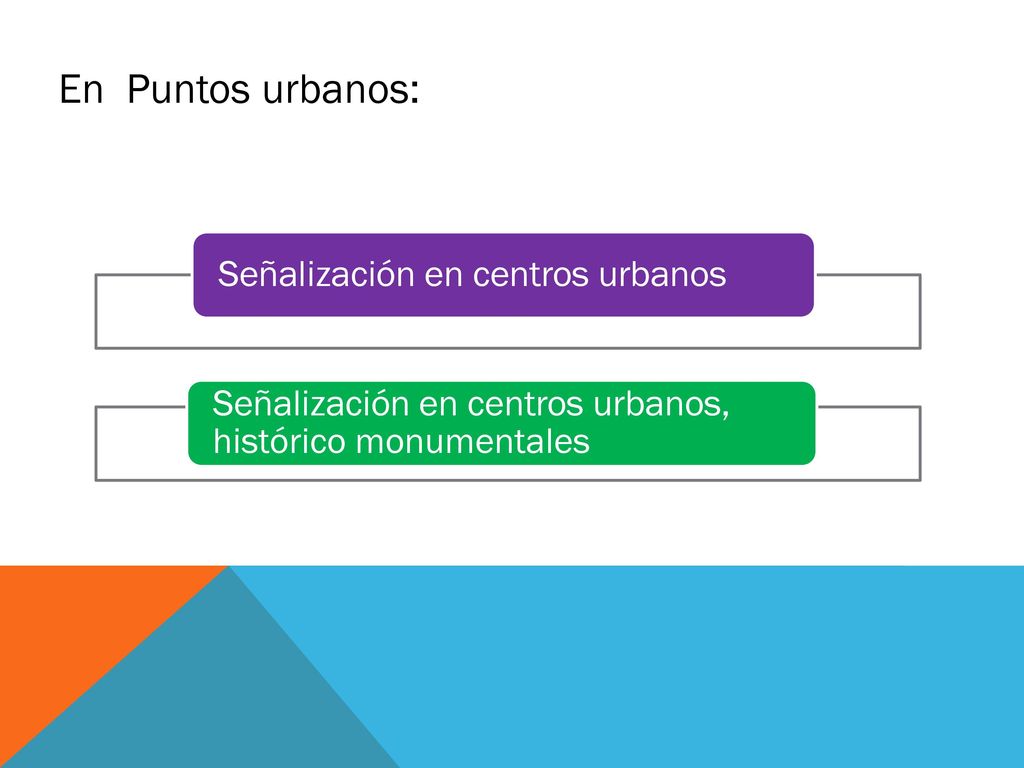 En  Puntos urbanos:

Señalización en centros urbanos

Señalización en centros urbanos, histórico monumentales